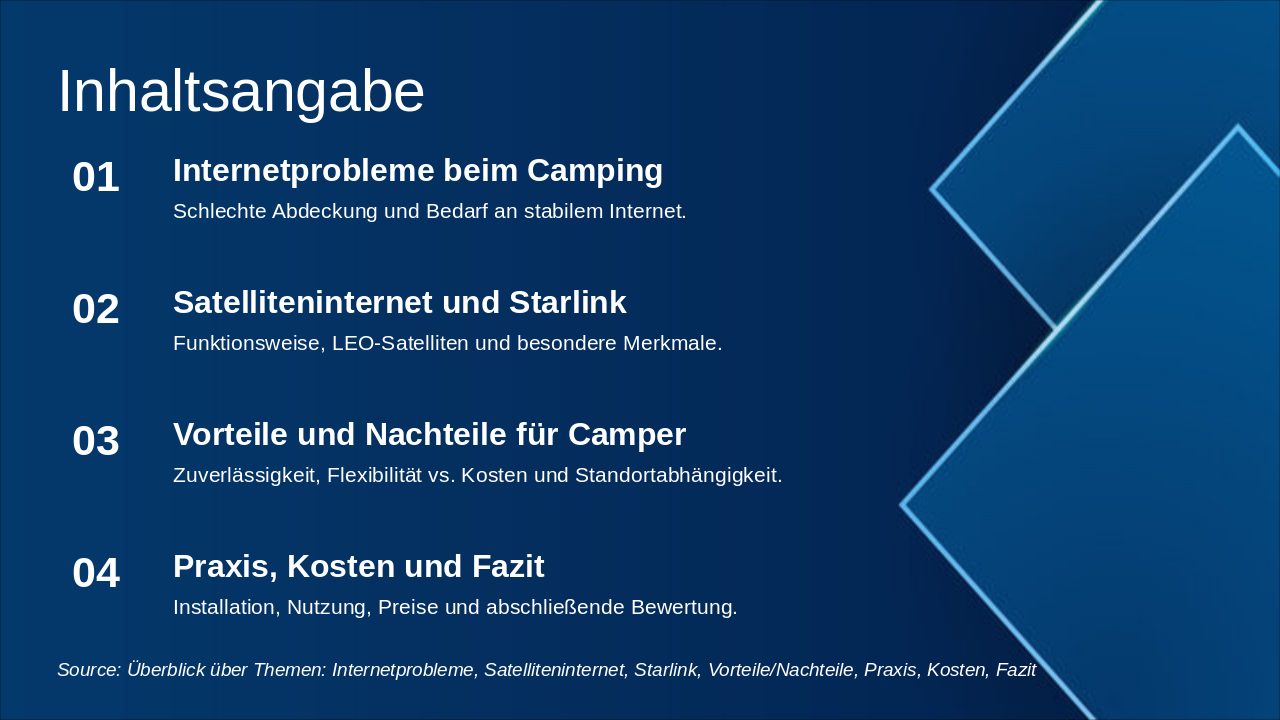 Inhaltsangabe

01 Internetprobleme beim Camping
Schlechte Abdeckung und Bedarf an stabilem Internet.

02 Satelliteninternet und Starlink
Funktionsweise, LEO-Satelliten und besondere Merkmale.

03 Vorteile und Nachteile für Camper
Zuverlässigkeit, Flexibilität vs. Kosten und Standortabhängigkeit.

04 Praxis, Kosten und Fazit
Installation, Nutzung, Preise und abschließende Bewertung.

Source: Überblick über Themen: Internetprobleme, Satelliteninternet, Starlink, Vorteile/Nachteile, Praxis, Kosten, Fazit